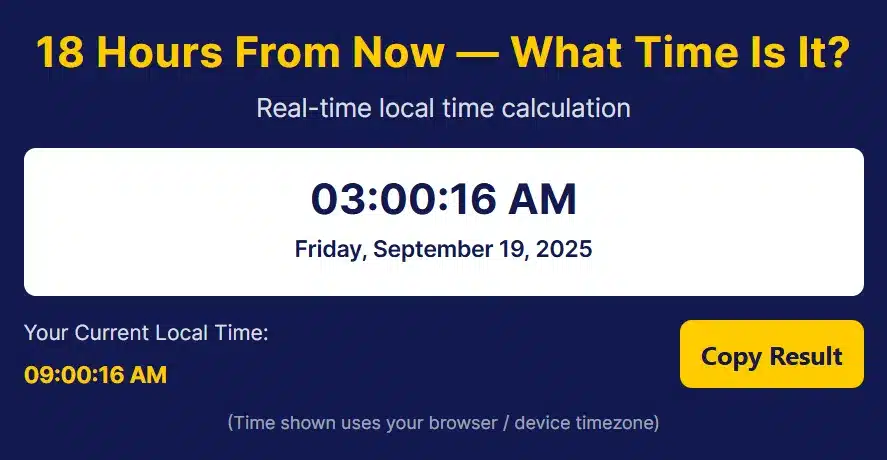 18 Hours From Now — What Time Is It?

Real-time local time calculation

03:00:16 AM

Friday, September 19, 2025

Your Current Local Time:

09:00:16 AM

Copy Result

(Time shown uses your browser / device timezone)